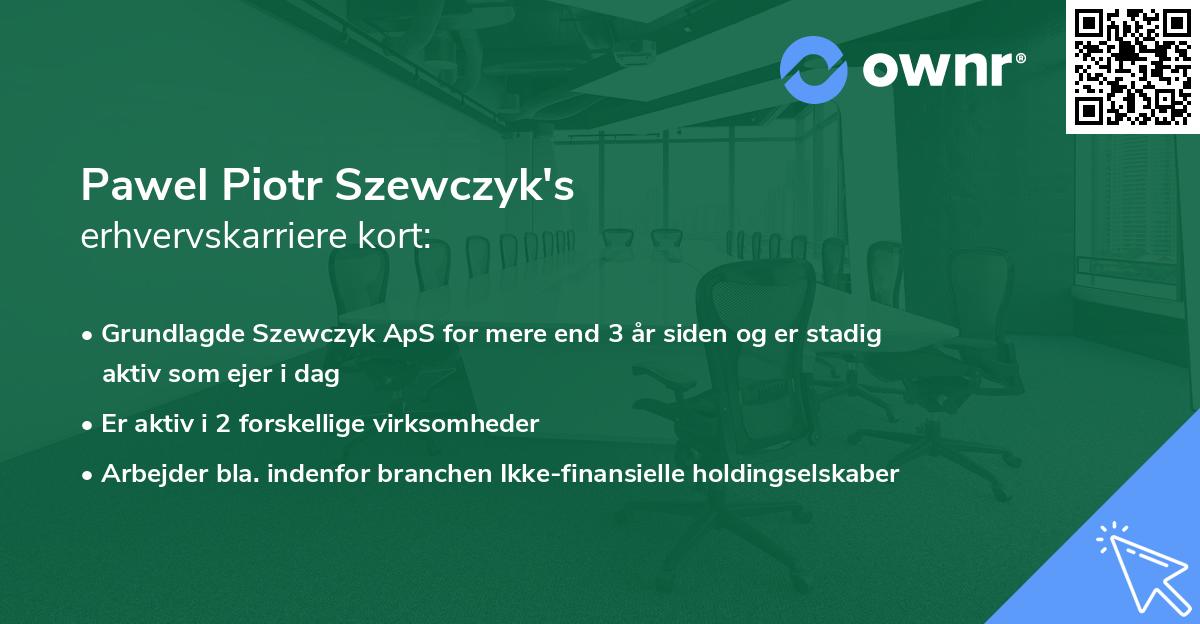 ownr®

Pawel Piotr Szewczyk's
erhvervskarriere kort:

• Grundlagde Szewczyk ApS for mere end 3 år siden og er stadig aktiv som ejer i dag
• Er aktiv i 2 forskellige virksomheder
• Arbejder bla. indenfor branchen Ikke-finansielle holdingselskaber